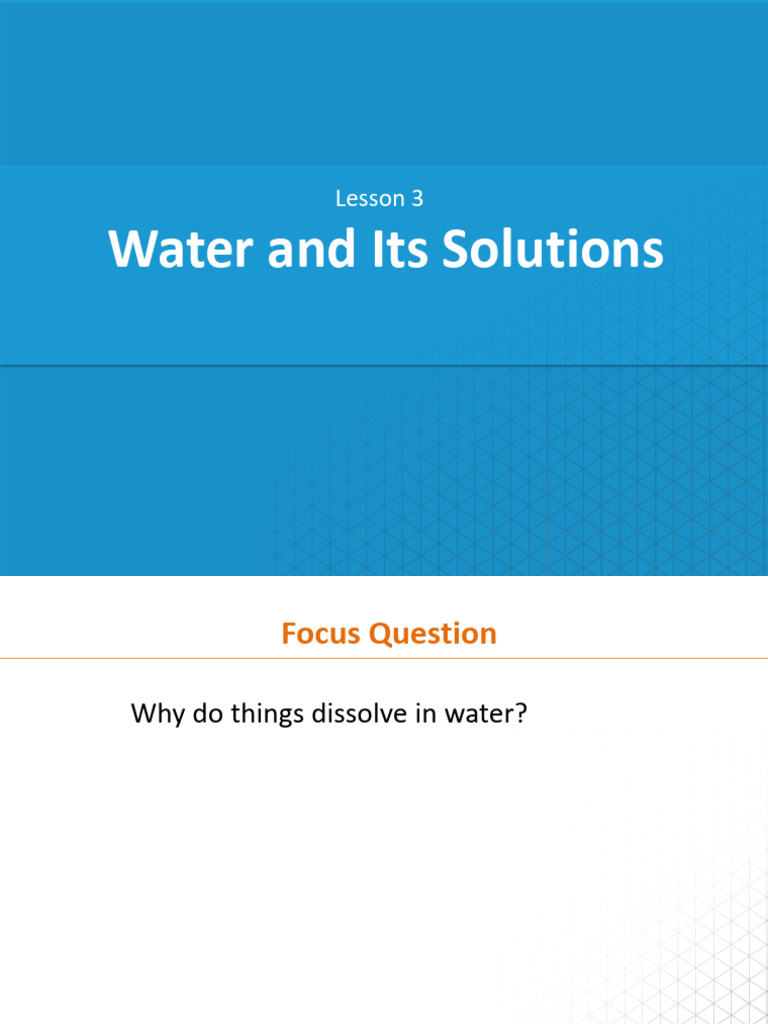 Lesson 3

Water and Its Solutions

Focus Question

Why do things dissolve in water?